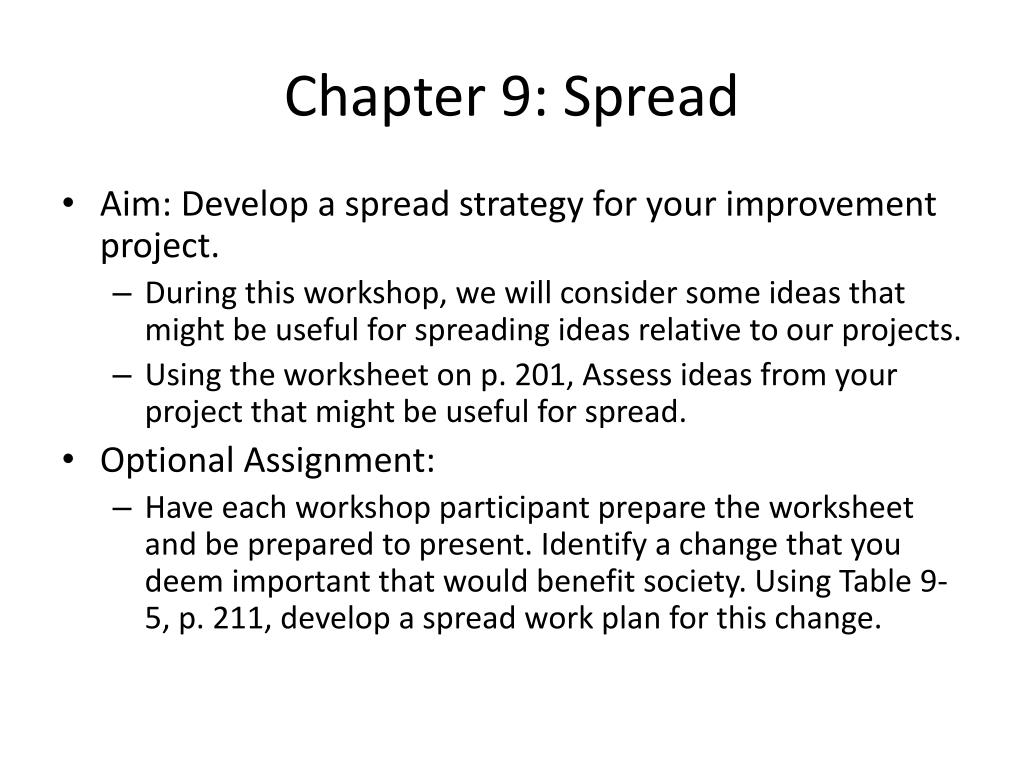 Chapter 9: Spread

• Aim: Develop a spread strategy for your improvement project.
– During this workshop, we will consider some ideas that might be useful for spreading ideas relative to our projects.
– Using the worksheet on p. 201, Assess ideas from your project that might be useful for spread.
• Optional Assignment:
– Have each workshop participant prepare the worksheet and be prepared to present. Identify a change that you deem important that would benefit society. Using Table 9-5, p. 211, develop a spread work plan for this change.